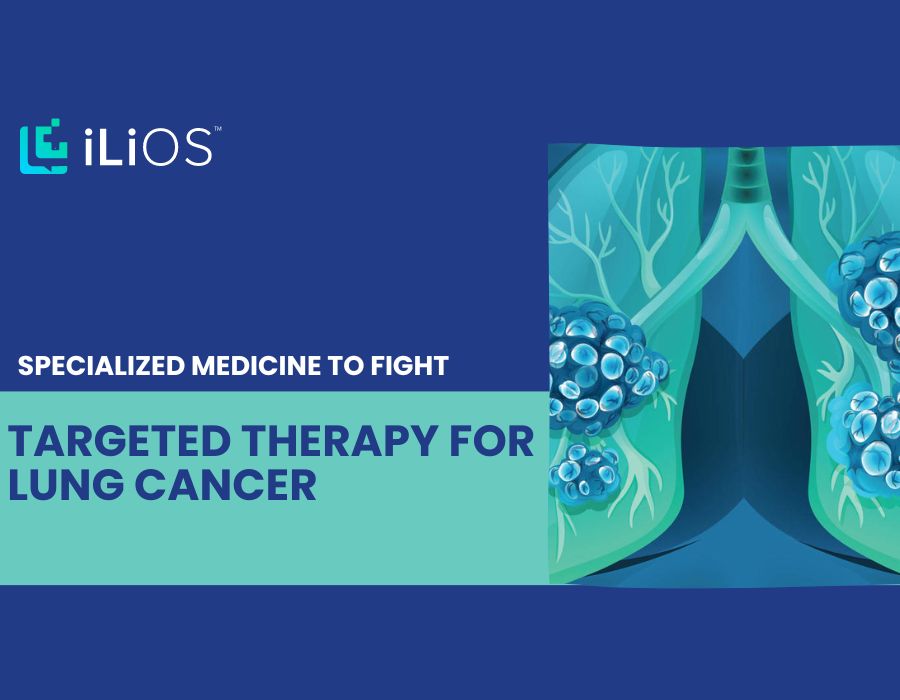 iLiOS™

SPECIALIZED MEDICINE TO FIGHT

TARGETED THERAPY FOR LUNG CANCER